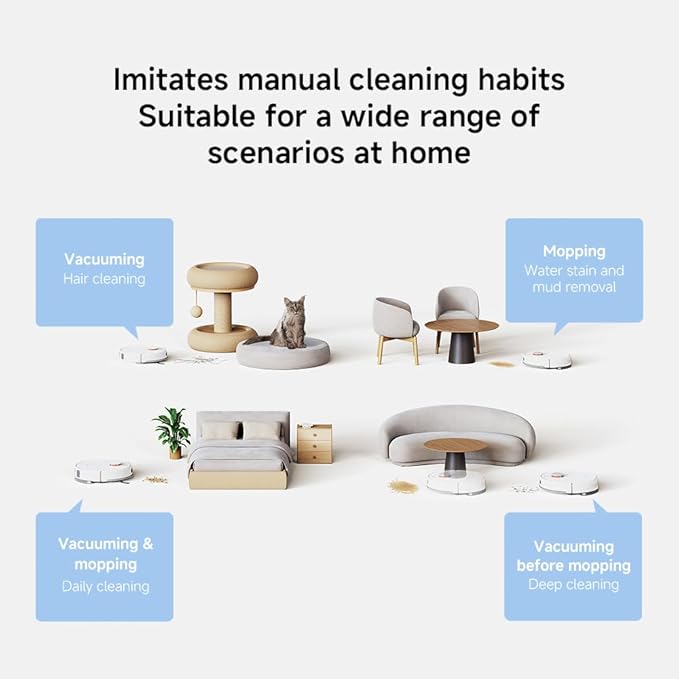 Imitates manual cleaning habits
Suitable for a wide range of scenarios at home

Vacuuming
Hair cleaning

Mopping
Water stain and mud removal

Vacuuming & mopping
Daily cleaning

Vacuuming before mopping
Deep cleaning